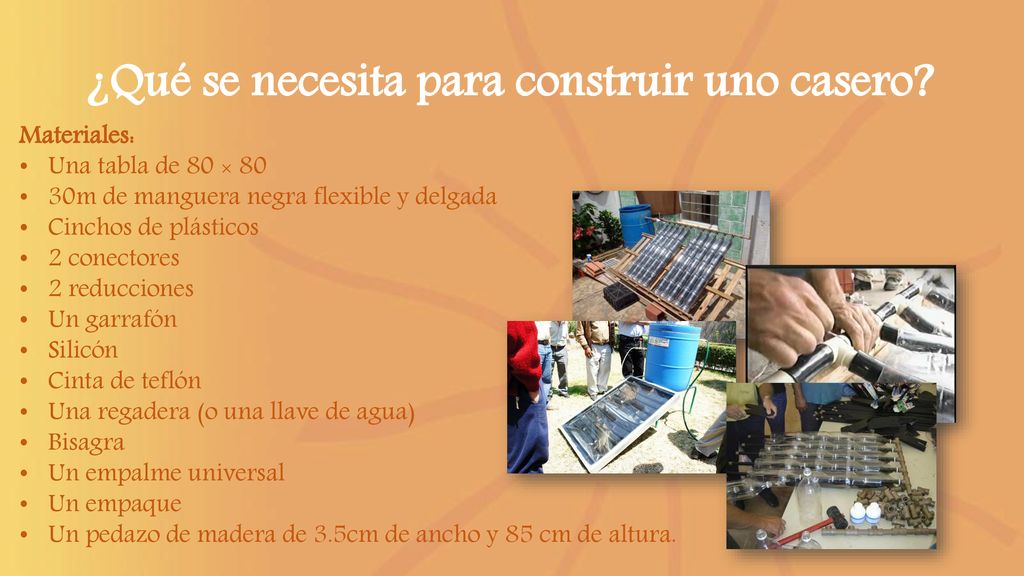 ¿Qué se necesita para construir uno casero?

Materiales:
• Una tabla de 80 × 80
• 30m de manguera negra flexible y delgada
• Cinchos de plásticos
• 2 conectores
• 2 reducciones
• Un garrafón
• Silicón
• Cinta de teflón
• Una regadera (o una llave de agua)
• Bisagra
• Un empalme universal
• Un empaque
• Un pedazo de madera de 3.5cm de ancho y 85 cm de altura.